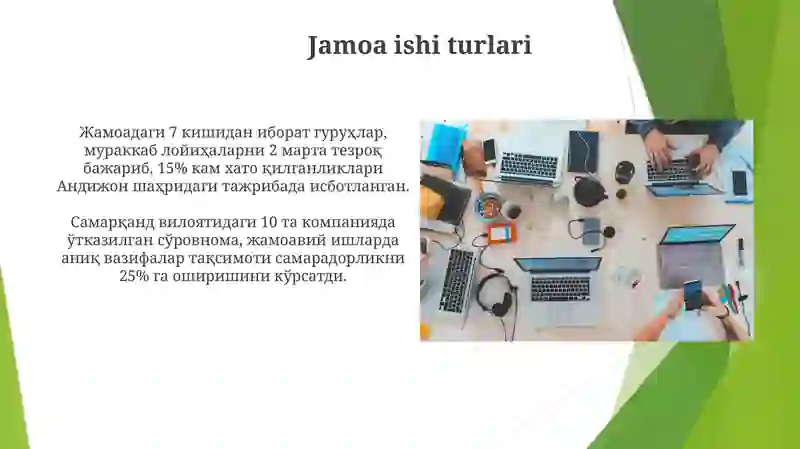 Jamoa ishi turlari

Жамоадаги 7 кишидан иборат гуруҳлар, мураккаб лойиҳаларни 2 марта тезроқ бажариб, 15% кам хато қилганликлари Андижон шаҳридаги тажрибада исботланган.

Самарқанд вилоятидаги 10 та компанияда ўтказилган сўровнома, жамоавий ишларда аниқ вазифалар тақсимоти самарадорликни 25% га оширишини кўрсатди.